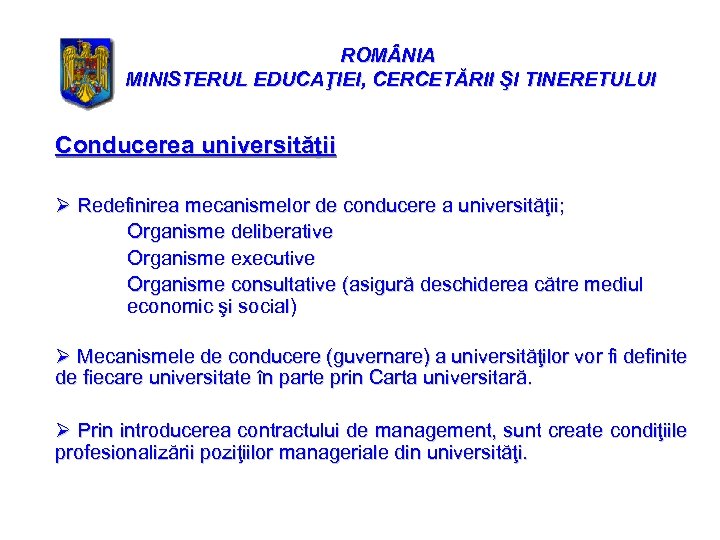 ROMÂNIA
MINISTERUL EDUCAŢIEI, CERCETĂRII ŞI TINERETULUI

Conducerea universităţii

➢ Redefinirea mecanismelor de conducere a universităţii;
Organisme deliberative
Organisme executive
Organisme consultative (asigură deschiderea către mediul economic şi social)

➢ Mecanismele de conducere (guvernare) a universităţilor vor fi definite de fiecare universitate în parte prin Carta universitară.

➢ Prin introducerea contractului de management, sunt create condiţiile profesionalizării poziţiilor manageriale din universităţi.